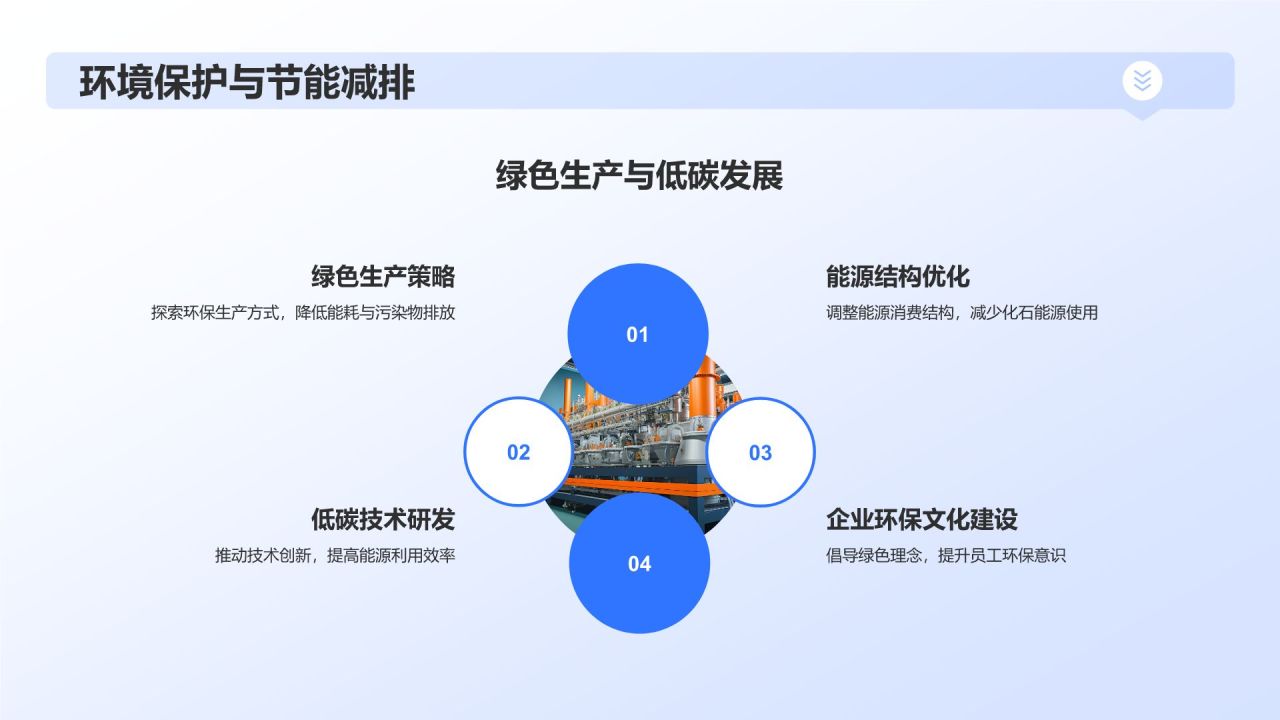 环境保护与节能减排

绿色生产与低碳发展

绿色生产策略
探索环保生产方式，降低能耗与污染物排放

01

能源结构优化
调整能源消费结构，减少化石能源使用

02

03

低碳技术研发
推动技术创新，提高能源利用效率

04

企业环保文化建设
倡导绿色理念，提升员工环保意识